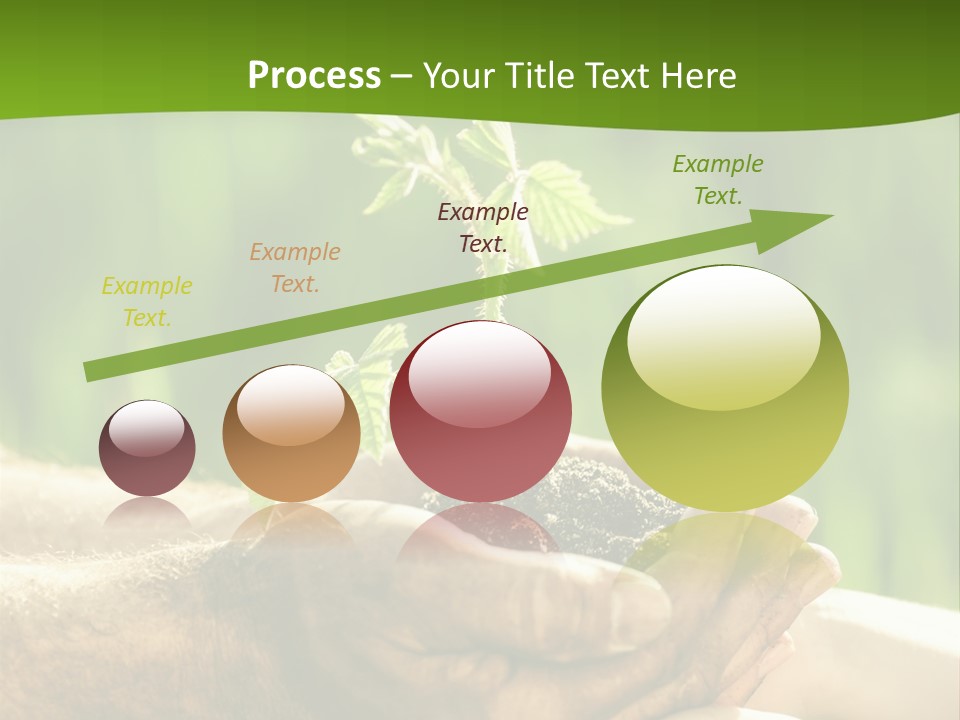 Process – Your Title Text Here

Example Text.

Example Text.

Example Text.

Example Text.